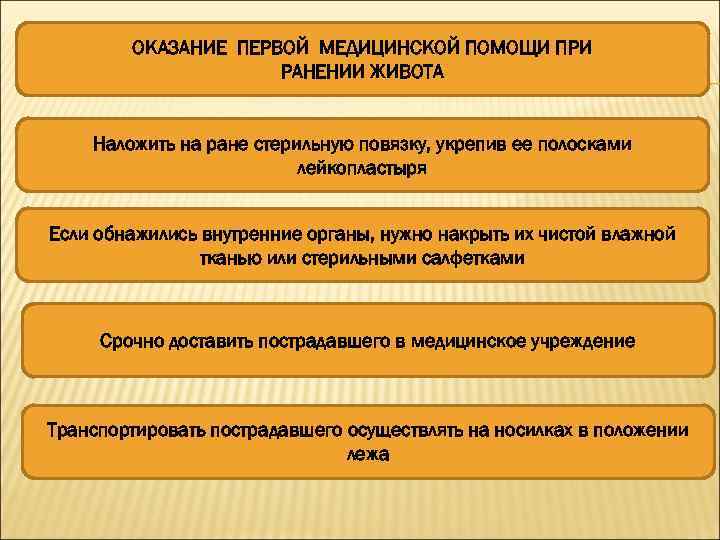 ОКАЗАНИЕ ПЕРВОЙ МЕДИЦИНСКОЙ ПОМОЩИ ПРИ РАНЕНИИ ЖИВОТА

Наложить на ране стерильную повязку, укрепив ее полосками лейкопластыря

Если обнажились внутренние органы, нужно накрыть их чистой влажной тканью или стерильными салфетками

Срочно доставить пострадавшего в медицинское учреждение

Транспортировать пострадавшего осуществлять на носилках в положении лежа